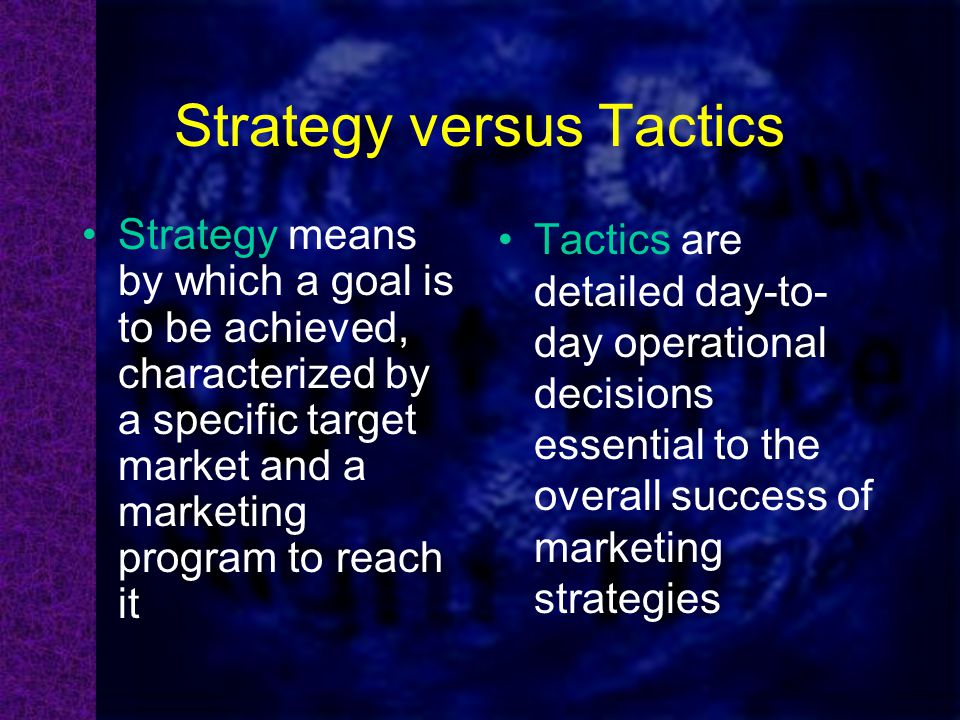 Strategy versus Tactics

• Strategy means by which a goal is to be achieved, characterized by a specific target market and a marketing program to reach it

• Tactics are detailed day-to-day operational decisions essential to the overall success of marketing strategies